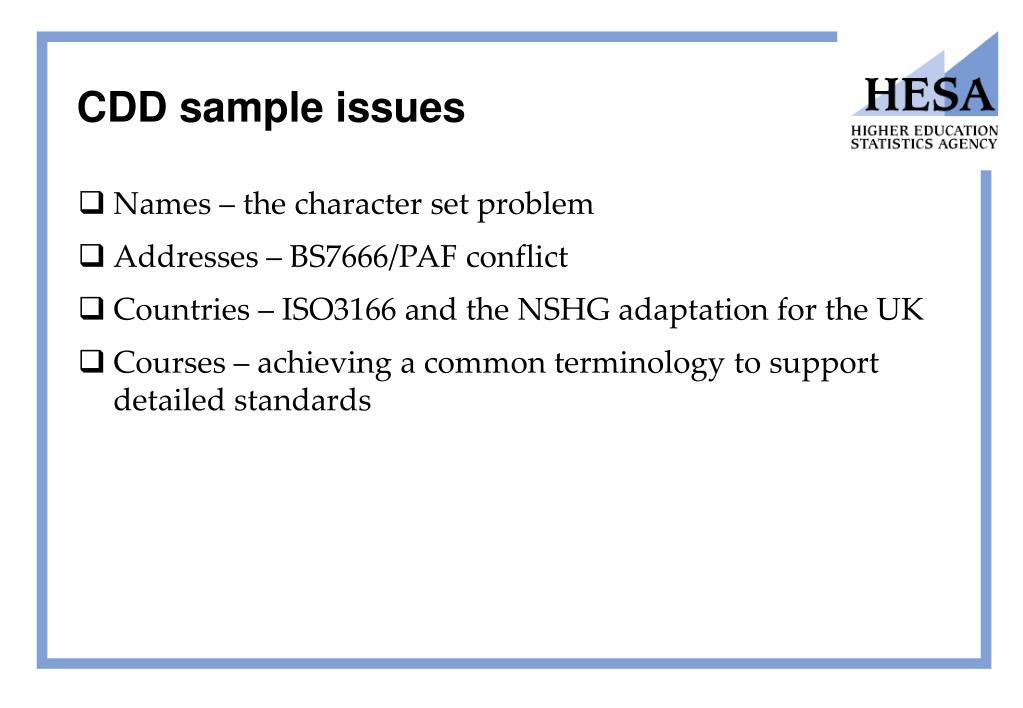 CDD sample issues

HESA
HIGHER EDUCATION
STATISTICS AGENCY

❑ Names – the character set problem

❑ Addresses – BS7666/PAF conflict

❑ Countries – ISO3166 and the NSHG adaptation for the UK

❑ Courses – achieving a common terminology to support detailed standards